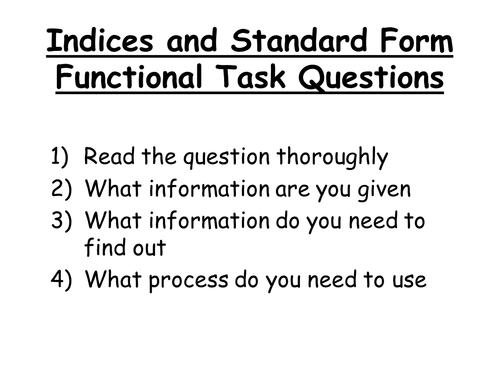 Indices and Standard Form Functional Task Questions

1) Read the question thoroughly
2) What information are you given
3) What information do you need to find out
4) What process do you need to use